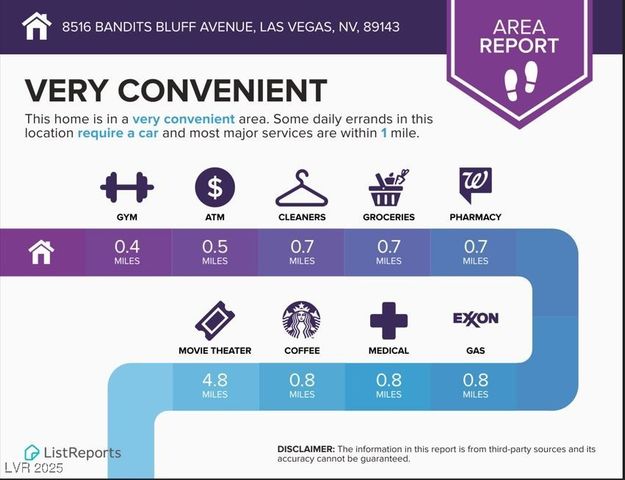 8516 BANDITS BLUFF AVENUE, LAS VEGAS, NV, 89143

AREA REPORT

VERY CONVENIENT

This home is in a very convenient area. Some daily errands in this location require a car and most major services are within 1 mile.

GYM
0.4 MILES

ATM
0.5 MILES

CLEANERS
0.7 MILES

GROCERIES
0.7 MILES

PHARMACY
0.7 MILES

MOVIE THEATER
4.8 MILES

COFFEE
0.8 MILES

MEDICAL
0.8 MILES

EXXON
GAS
0.8 MILES

ListReports

LVR 2025

DISCLAIMER: The information in this report is from third-party sources and its accuracy cannot be guaranteed.